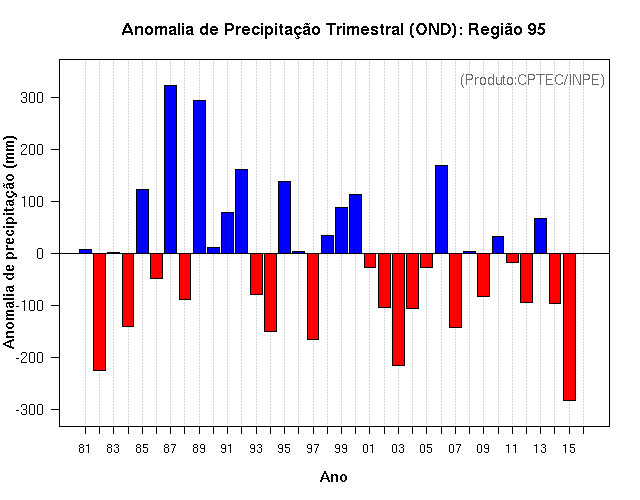 Anomalia de Precipitação Trimestral (OND): Região 95

(Produto:CPTEC/INPE)

Anomalia de precipitação (mm)

300
200
100
0
-100
-200
-300

81 83 85 87 89 91 93 95 97 99 01 03 05 07 09 11 13 15

Ano